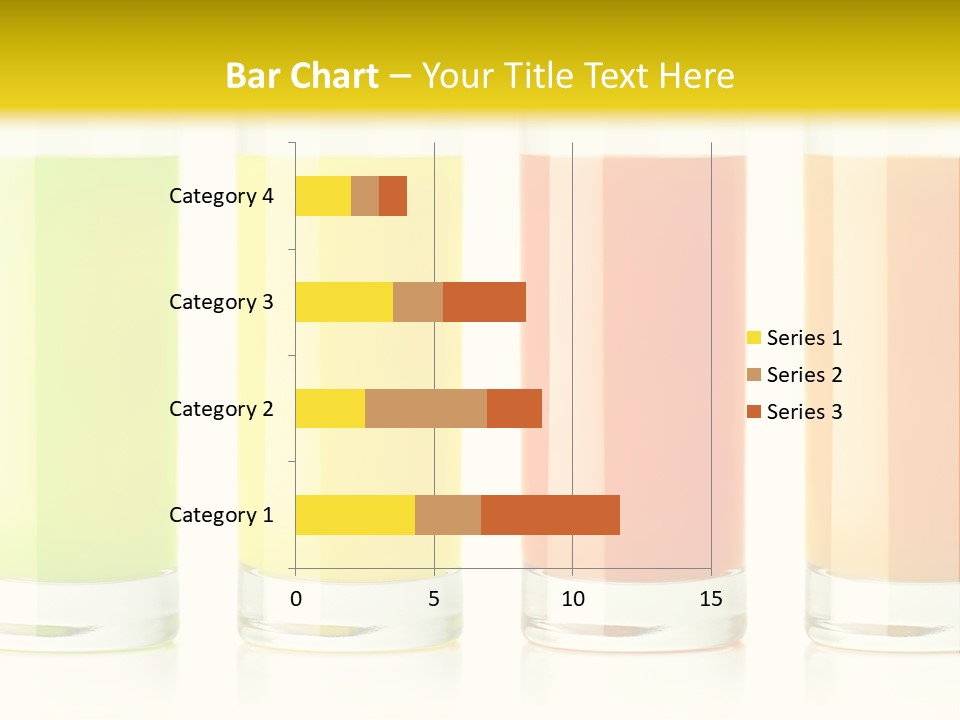 Bar Chart – Your Title Text Here

Category 4
Category 3
Category 2
Category 1

0
5
10
15

Series 1
Series 2
Series 3